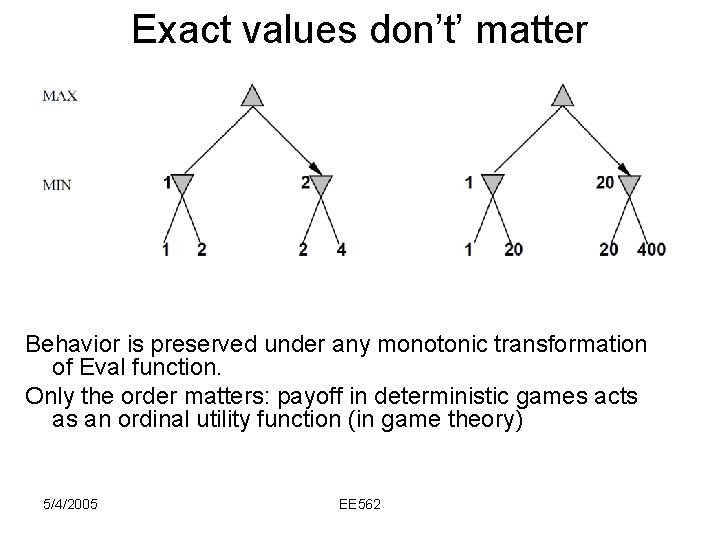 Exact values don't' matter

MAX

MIN

1 2

1 2 2 4

1 20

1 20 20 400

Behavior is preserved under any monotonic transformation of Eval function.

Only the order matters: payoff in deterministic games acts as an ordinal utility function (in game theory)

5/4/2005

EE562